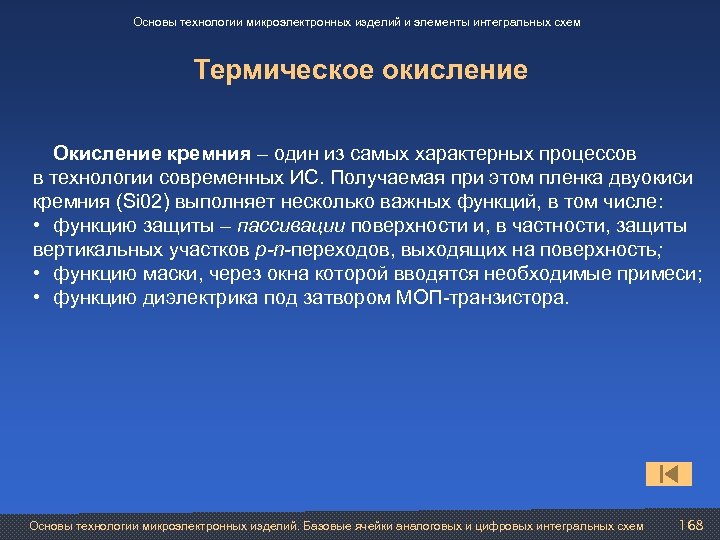 Основы технологии микроэлектронных изделий и элементы интегральных схем

Термическое окисление

Окисление кремния – один из самых характерных процессов в технологии современных ИС. Получаемая при этом пленка двуокиси кремния (Si02) выполняет несколько важных функций, в том числе:
• функцию защиты – пассивации поверхности и, в частности, защиты вертикальных участков p-n-переходов, выходящих на поверхность;
• функцию маски, через окна которой вводятся необходимые примеси;
• функцию диэлектрика под затвором МОП-транзистора.

Основы технологии микроэлектронных изделий. Базовые ячейки аналоговых и цифровых интегральных схем 168